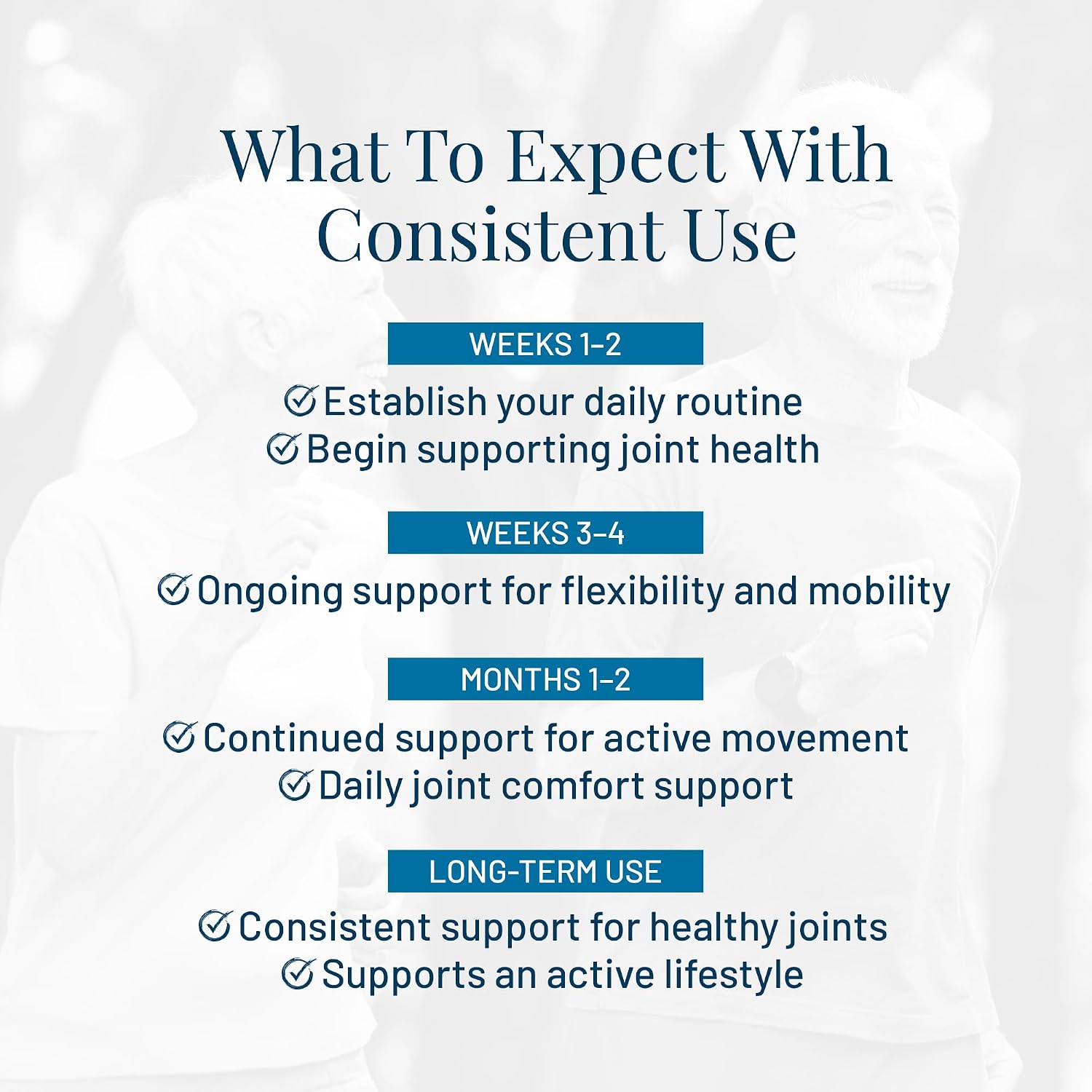 What To Expect With Consistent Use

WEEKS 1–2

Establish your daily routine
Begin supporting joint health

WEEKS 3–4

Ongoing support for flexibility and mobility

MONTHS 1–2

Continued support for active movement
Daily joint comfort support

LONG-TERM USE

Consistent support for healthy joints
Supports an active lifestyle